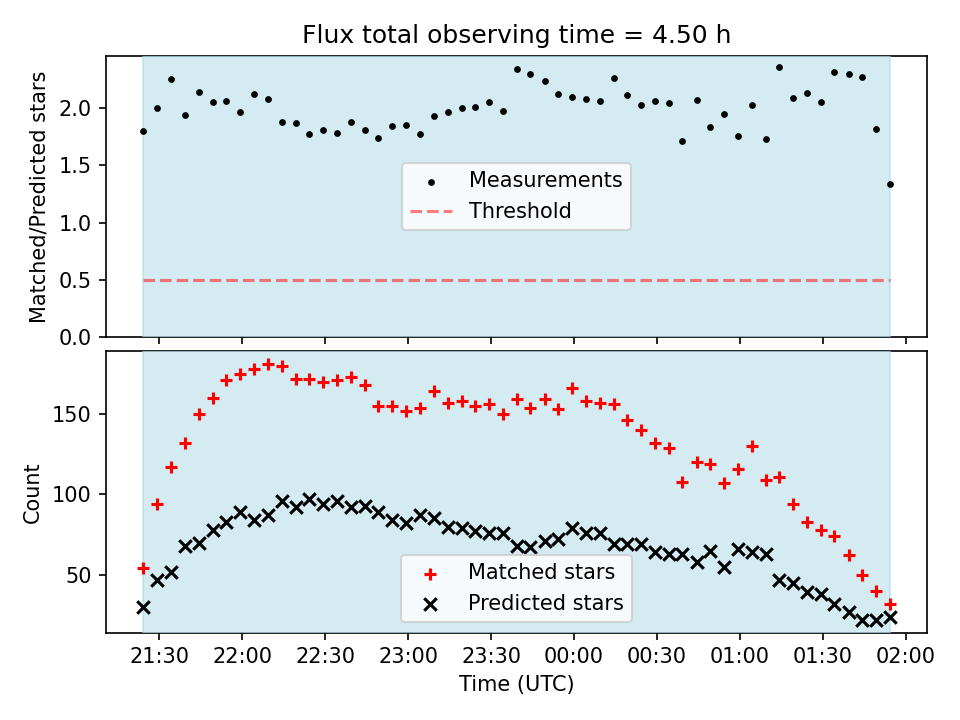 Flux total observing time = 4.50 h

Matched/Predicted stars

2.0
1.5
1.0
0.5
0.0

Measurements
Threshold

Count

150
100
50

Matched stars
Predicted stars

21:30 22:00 22:30 23:00 23:30 00:00 00:30 01:00 01:30 02:00

Time (UTC)